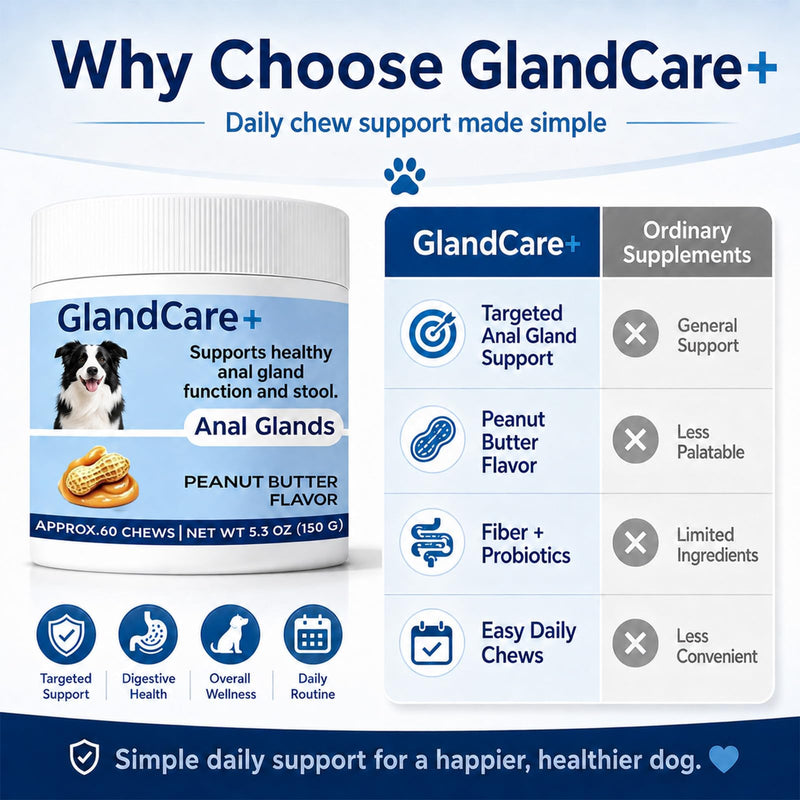 Why Choose GlandCare+

Daily chew support made simple

GlandCare+

Supports healthy anal gland function and stool.

Anal Glands

PEANUT BUTTER FLAVOR

APPROX.60 CHEWS | NET WT 5.3 OZ (150 G)

Targeted Support

Digestive Health

Overall Wellness

Daily Routine

| GlandCare+ | Ordinary Supplements |
|---|---|
| Targeted Anal Gland Support | General Support |
| Peanut Butter Flavor | Less Palatable |
| Fiber + Probiotics | Limited Ingredients |
| Easy Daily Chews | Less Convenient |

Simple daily support for a happier, healthier dog.